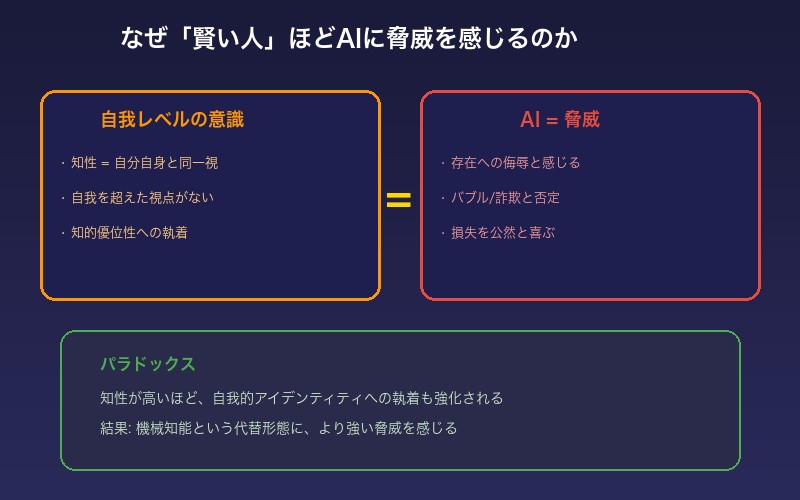 なぜ「賢い人」ほどAIに脅威を感じるのか

自我レベルの意識

・知性 = 自分自身と同一視

・自我を超えた視点がない

・知的優位性への執着

=

AI = 脅威

・存在への侮辱と感じる

・バブル/詐欺と否定

・損失を公然と喜ぶ

パラドックス

知性が高いほど、自我的アイデンティティへの執着も強化される

結果: 機械知能という代替形態に、より強い脅威を感じる